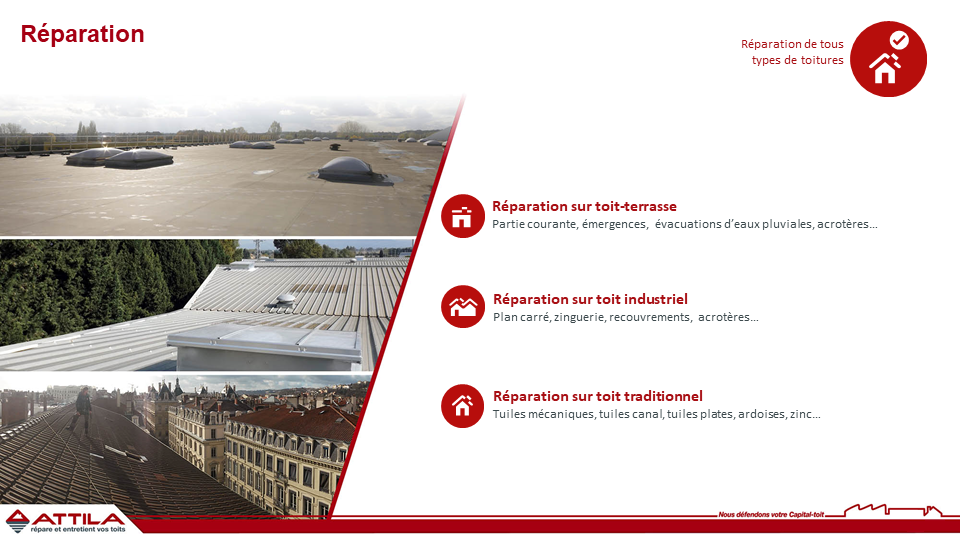 Réparation

Réparation de tous types de toitures

Réparation sur toit-terrasse
Partie courante, émergences, évacuations d'eaux pluviales, acrotères…

Réparation sur toit industriel
Plan carré, zinguerie, recouvrements, acrotères…

Réparation sur toit traditionnel
Tuiles mécaniques, tuiles canal, tuiles plates, ardoises, zinc…

ATTILA
répare et entretient vos toits

Nous défendons votre Capital-toit